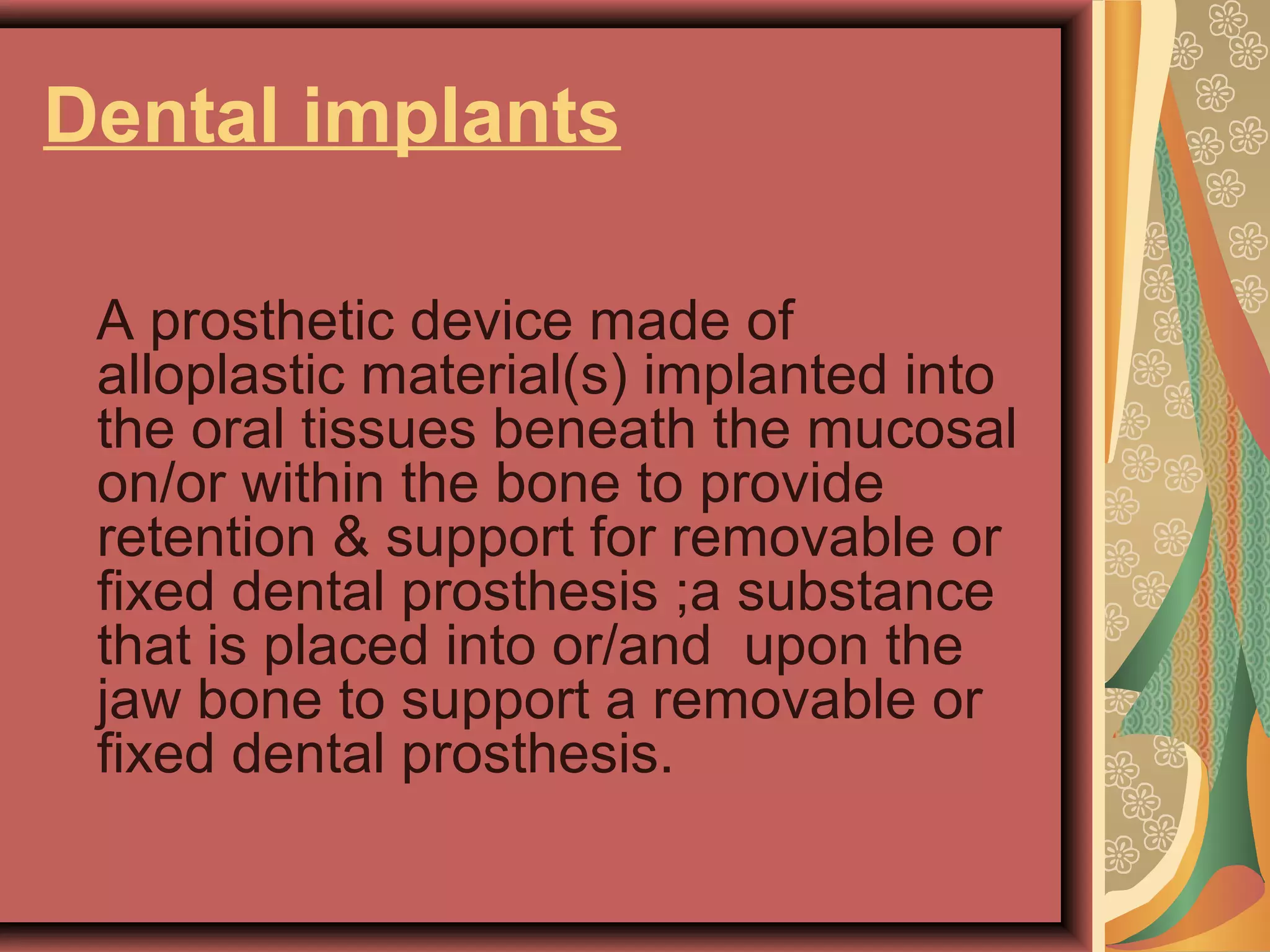 Dental implants

A prosthetic device made of alloplastic material(s) implanted into the oral tissues beneath the mucosal on/or within the bone to provide retention & support for removable or fixed dental prosthesis ;a substance that is placed into or/and upon the jaw bone to support a removable or fixed dental prosthesis.